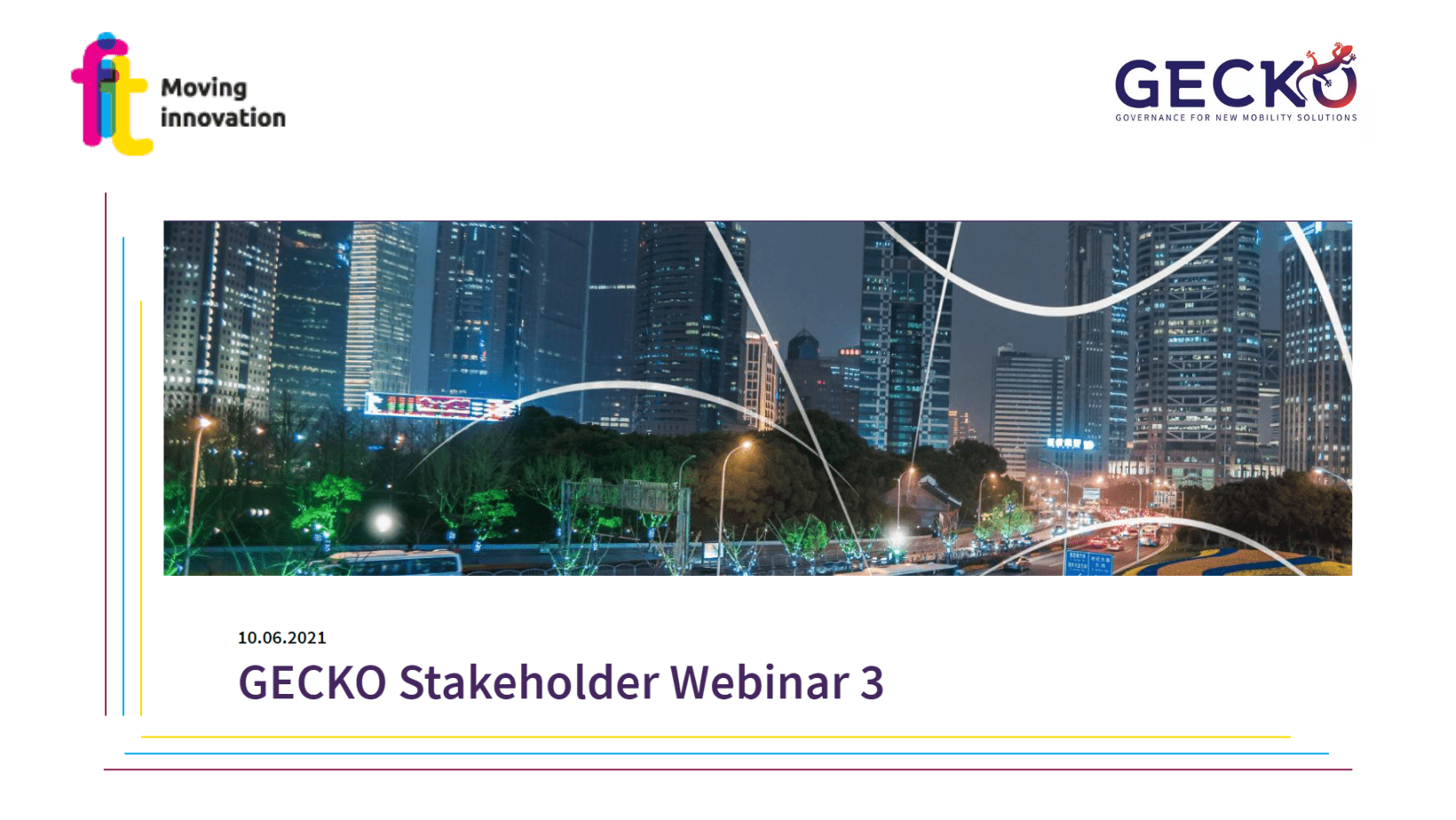 fit Moving innovation

GECKO
GOVERNANCE FOR NEW MOBILITY SOLUTIONS

10.06.2021

GECKO Stakeholder Webinar 3